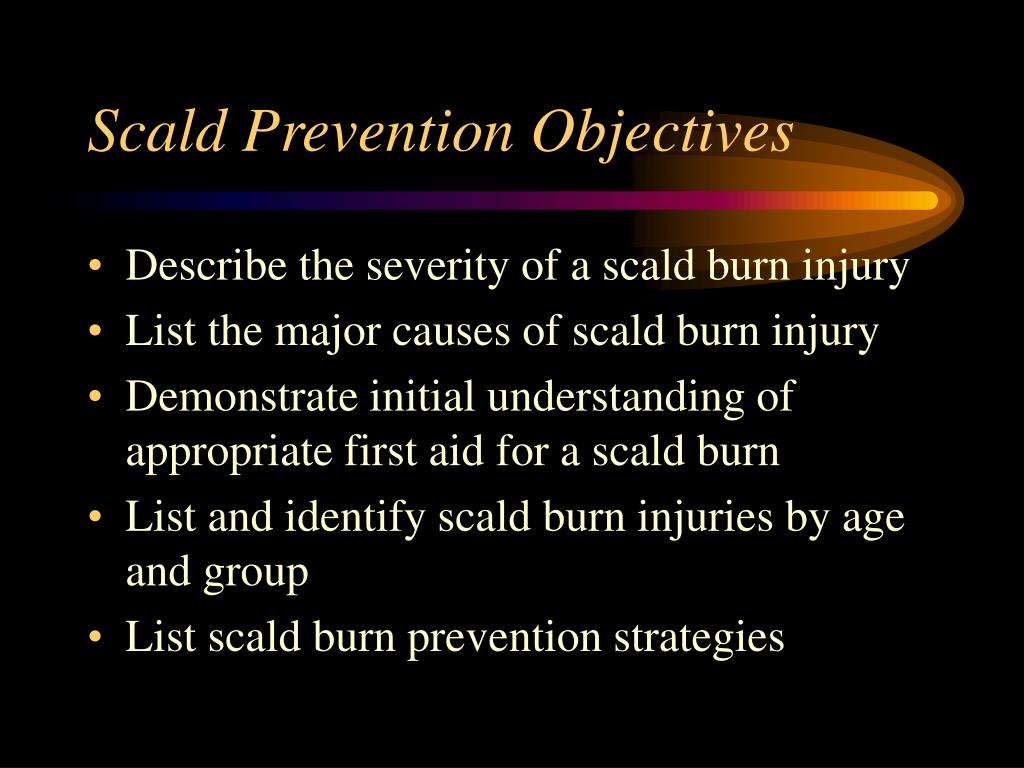 Scald Prevention Objectives

• Describe the severity of a scald burn injury
• List the major causes of scald burn injury
• Demonstrate initial understanding of appropriate first aid for a scald burn
• List and identify scald burn injuries by age and group
• List scald burn prevention strategies